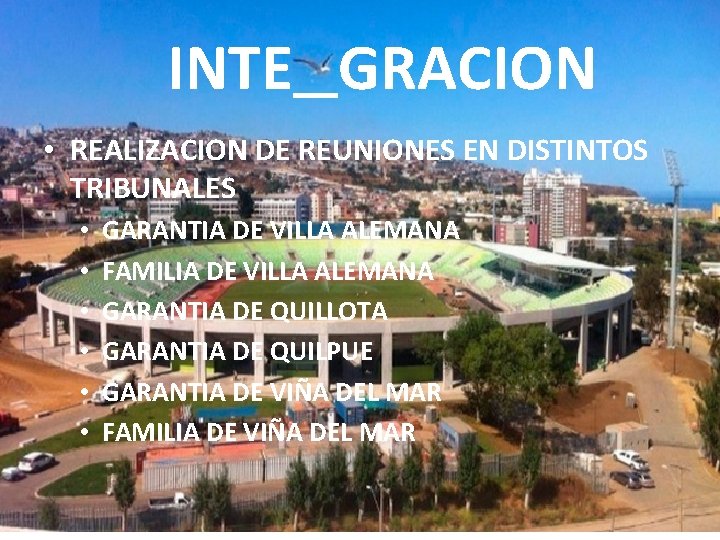 INTE_GRACION

• REALIZACION DE REUNIONES EN DISTINTOS TRIBUNALES
  • GARANTIA DE VILLA ALEMANA
  • FAMILIA DE VILLA ALEMANA
  • GARANTIA DE QUILLOTA
  • GARANTIA DE QUILPUE
  • GARANTIA DE VIÑA DEL MAR
  • FAMILIA DE VIÑA DEL MAR